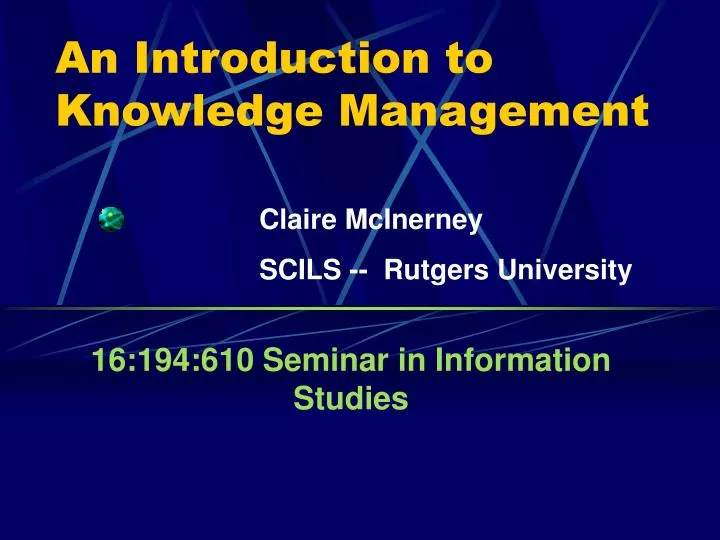 An Introduction to Knowledge Management

Claire McInerney

SCILS -- Rutgers University

16:194:610 Seminar in Information Studies